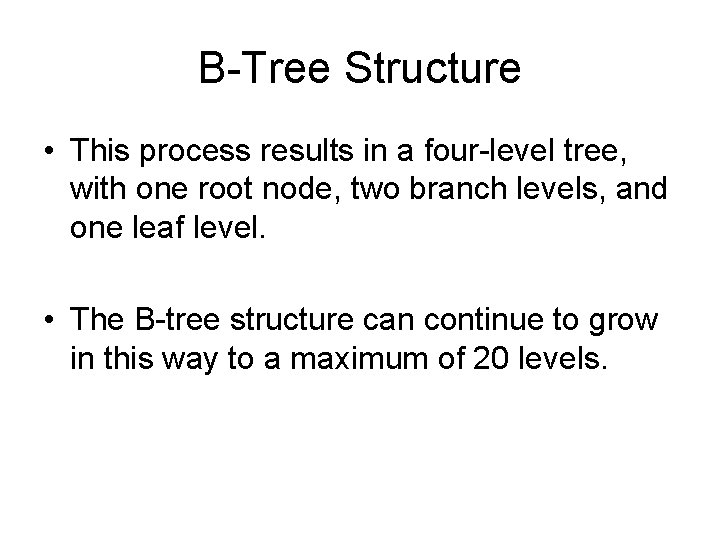 B-Tree Structure

• This process results in a four-level tree, with one root node, two branch levels, and one leaf level.

• The B-tree structure can continue to grow in this way to a maximum of 20 levels.